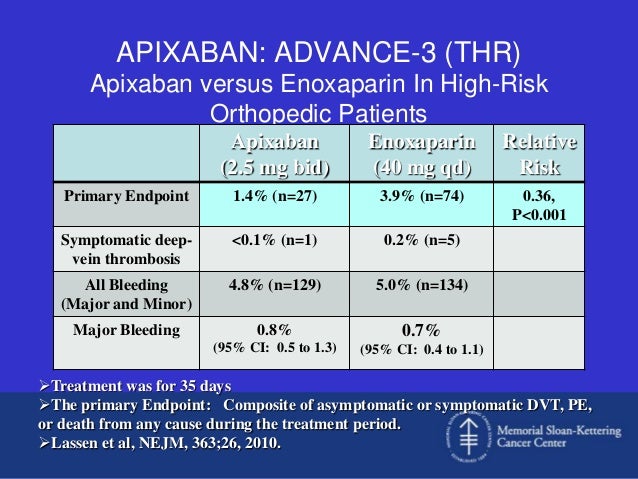 APIXABAN: ADVANCE-3 (THR)
Apixaban versus Enoxaparin In High-Risk Orthopedic Patients

| | Apixaban (2.5 mg bid) | Enoxaparin (40 mg qd) | Relative Risk |
|---|---|---|---|
| Primary Endpoint | 1.4% (n=27) | 3.9% (n=74) | 0.36, P<0.001 |
| Symptomatic deep-vein thrombosis | <0.1% (n=1) | 0.2% (n=5) | |
| All Bleeding (Major and Minor) | 4.8% (n=129) | 5.0% (n=134) | |
| Major Bleeding | 0.8% (95% CI: 0.5 to 1.3) | 0.7% (95% CI: 0.4 to 1.1) | |

➢Treatment was for 35 days
➢The primary Endpoint: Composite of asymptomatic or symptomatic DVT, PE, or death from any cause during the treatment period.
➢Lassen et al, NEJM, 363;26, 2010.

Memorial Sloan-Kettering Cancer Center